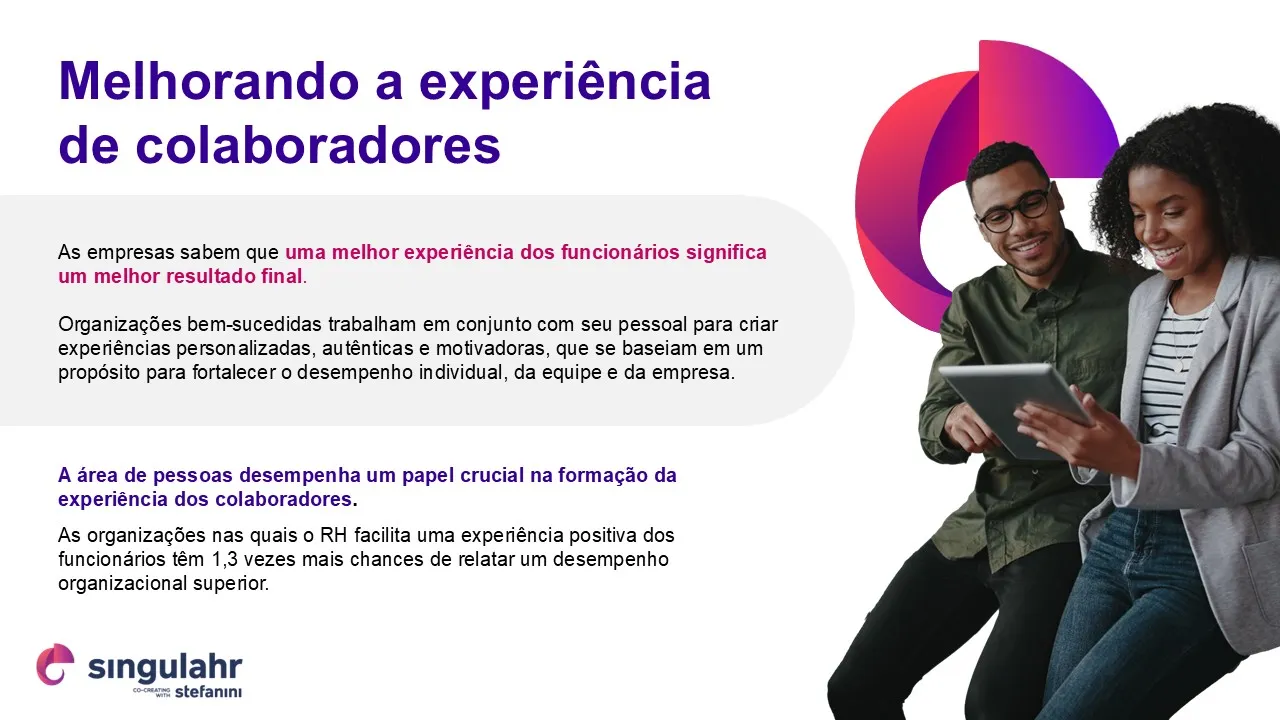 Melhorando a experiência de colaboradores

As empresas sabem que uma melhor experiência dos funcionários significa um melhor resultado final.

Organizações bem-sucedidas trabalham em conjunto com seu pessoal para criar experiências personalizadas, autênticas e motivadoras, que se baseiam em um propósito para fortalecer o desempenho individual, da equipe e da empresa.

A área de pessoas desempenha um papel crucial na formação da experiência dos colaboradores.

As organizações nas quais o RH facilita uma experiência positiva dos funcionários têm 1,3 vezes mais chances de relatar um desempenho organizacional superior.

singulahr
CO-CREATING WITH stefanini